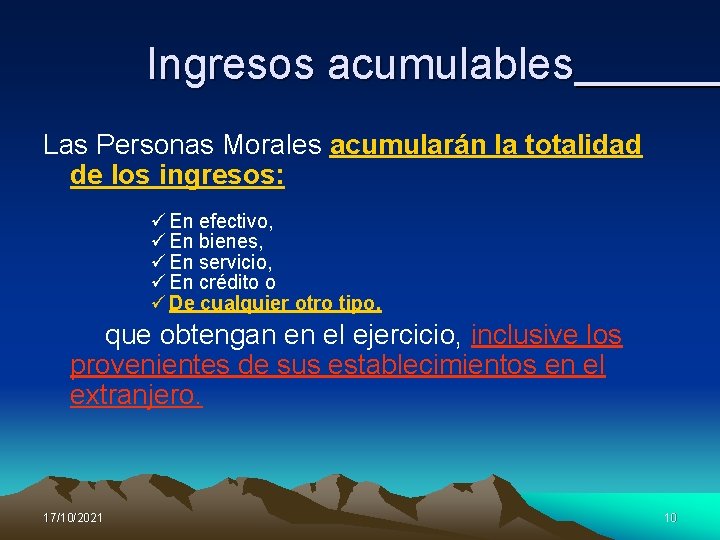 Ingresos acumulables

Las Personas Morales acumularán la totalidad de los ingresos:

✓ En efectivo,
✓ En bienes,
✓ En servicio,
✓ En crédito o
✓ De cualquier otro tipo.

que obtengan en el ejercicio, inclusive los provenientes de sus establecimientos en el extranjero.

17/10/2021

10